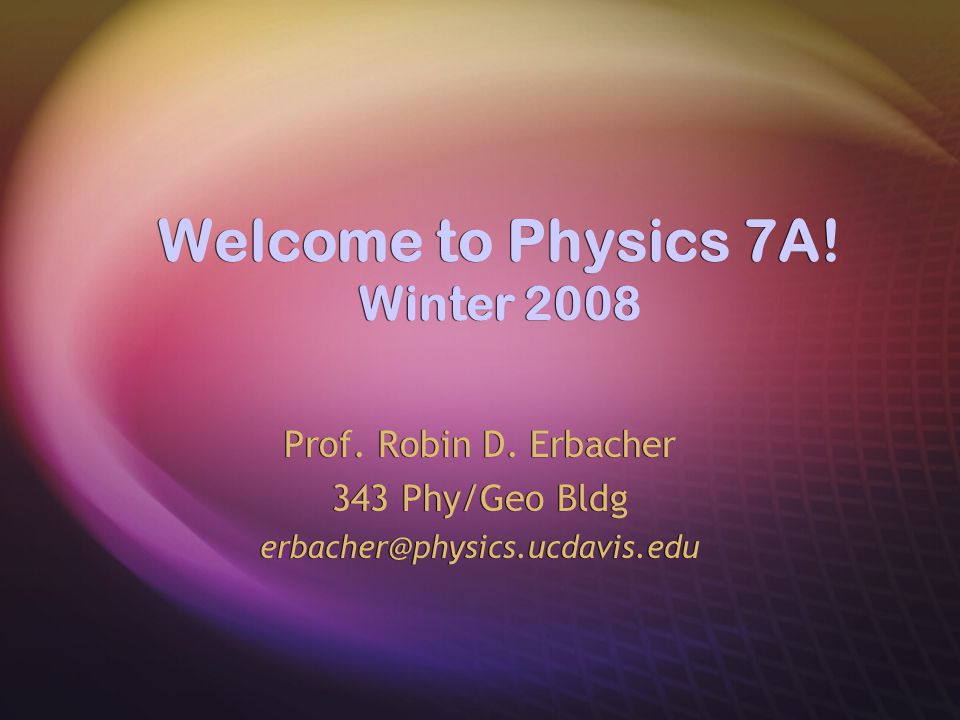 Welcome to Physics 7A!
Winter 2008

Prof. Robin D. Erbacher
343 Phy/Geo Bldg
erbacher@physics.ucdavis.edu